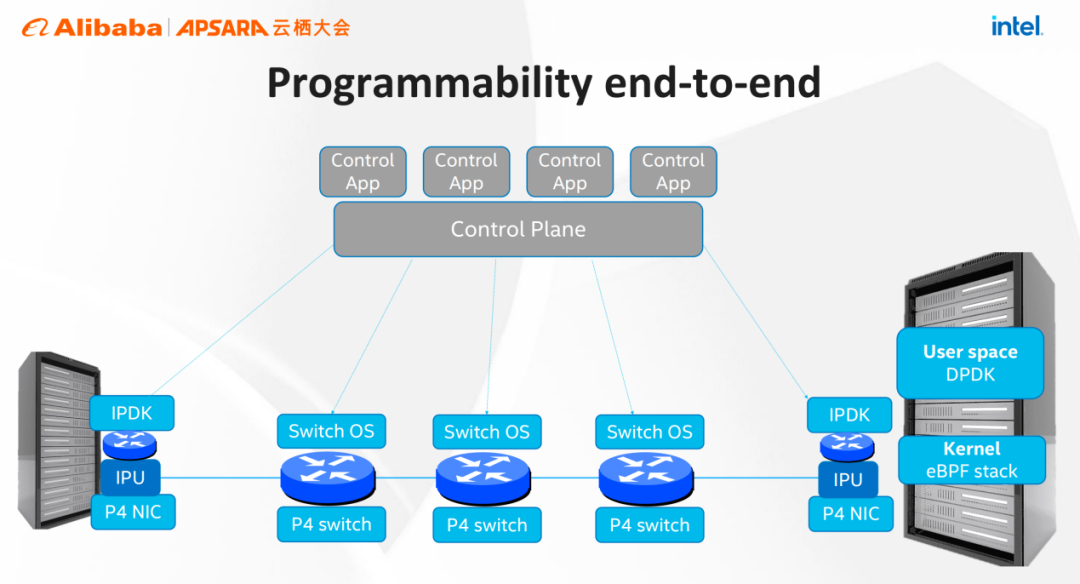 Alibaba | APSARA 云栖大会

intel.

Programmability end-to-end

Control App
Control App
Control App
Control App

Control Plane

IPDK
IPU
P4 NIC

Switch OS
P4 switch

Switch OS
P4 switch

Switch OS
P4 switch

IPDK
IPU
P4 NIC

User space
DPDK

Kernel
eBPF stack